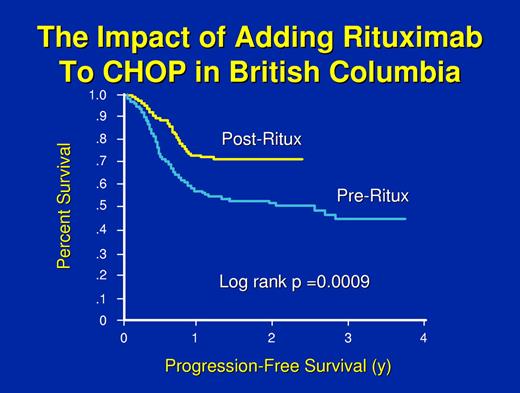 The Impact of Adding Rituximab To CHOP in British Columbia

Percent Survival

1.0
.9
.8
.7
.6
.5
.4
.3
.2
.1
0

Post-Ritux

Pre-Ritux

Log rank p =0.0009

0
1
2
3
4

Progression-Free Survival (y)